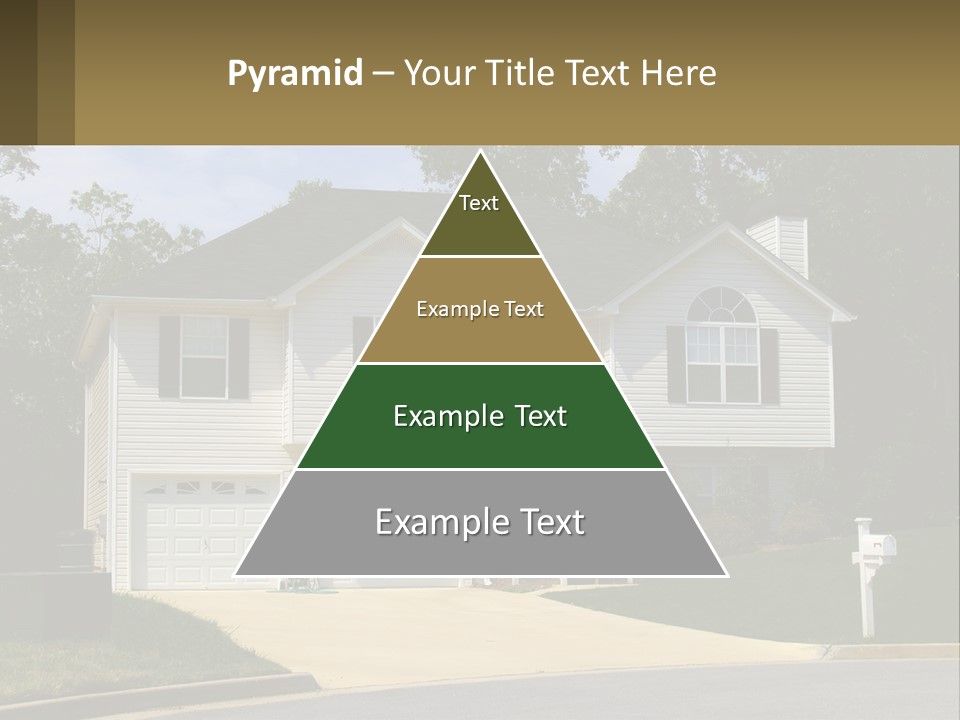 Pyramid – Your Title Text Here

Text

Example Text

Example Text

Example Text